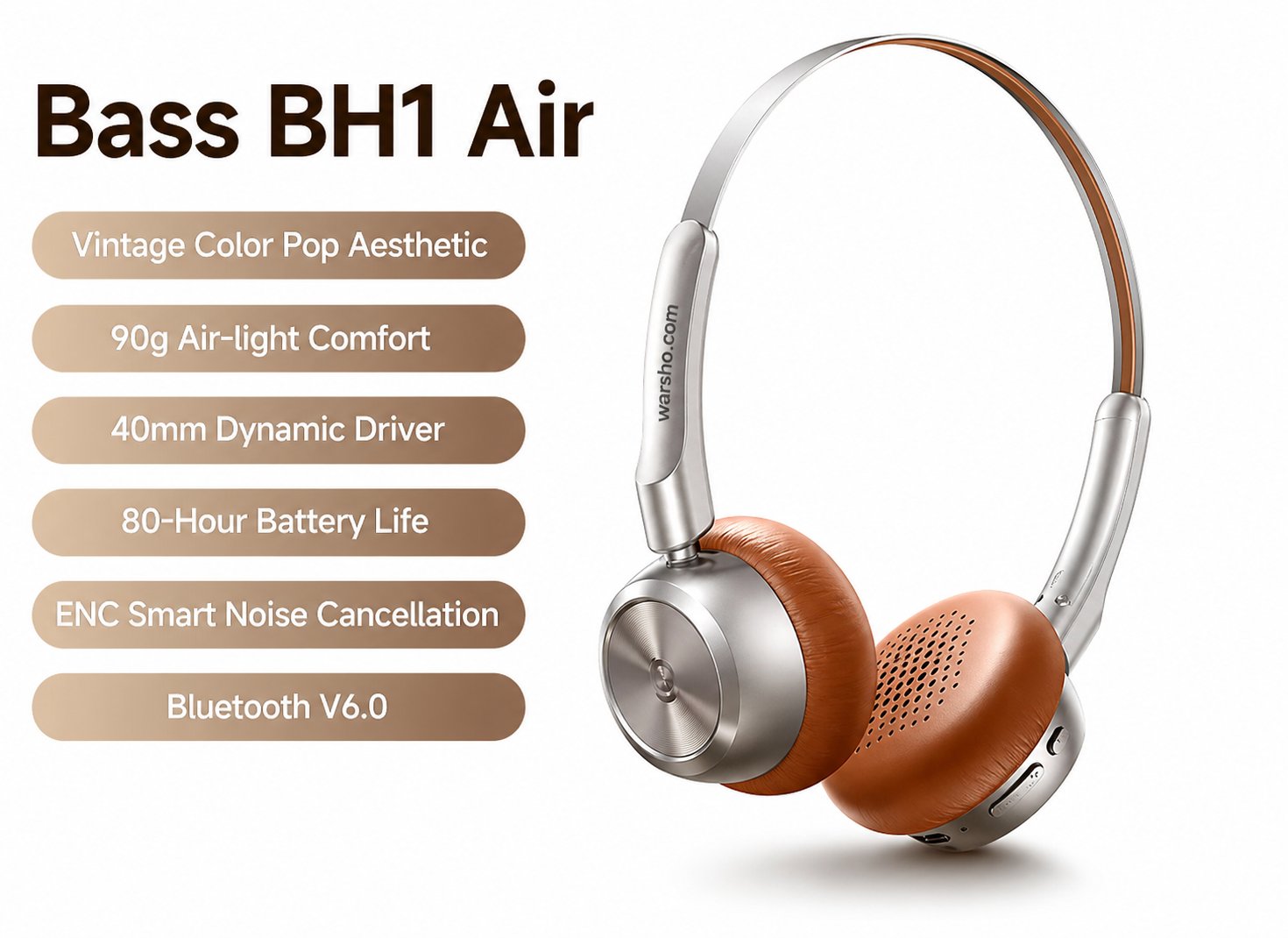 Bass BH1 Air

Vintage Color Pop Aesthetic

90g Air-light Comfort

40mm Dynamic Driver

80-Hour Battery Life

ENC Smart Noise Cancellation

Bluetooth V6.0

warsho.com